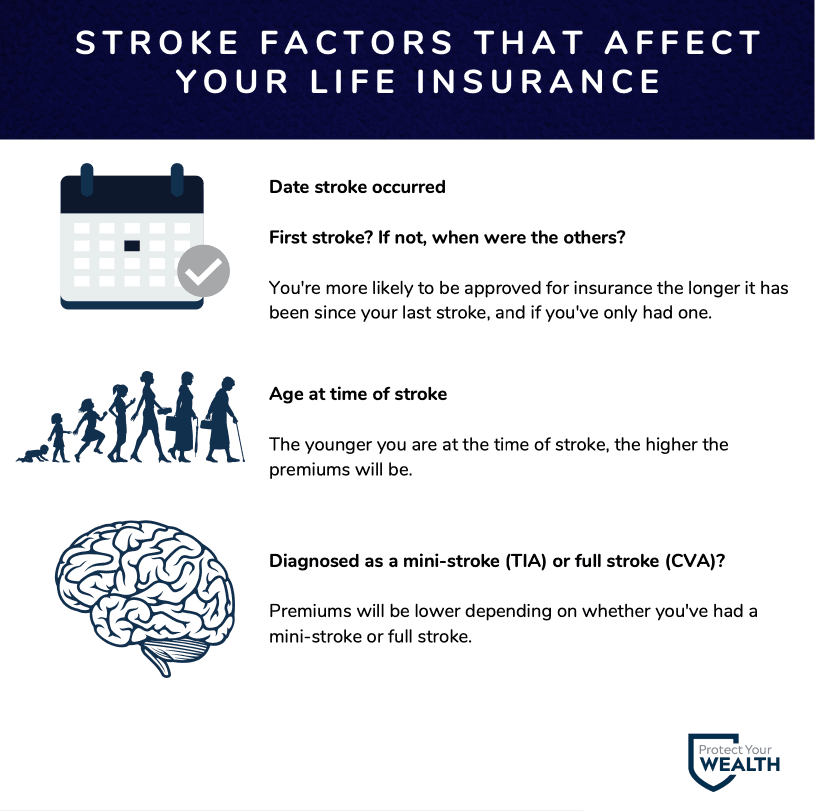 STROKE FACTORS THAT AFFECT YOUR LIFE INSURANCE

Date stroke occurred

First stroke? If not, when were the others?

You're more likely to be approved for insurance the longer it has been since your last stroke, and if you've only had one.

Age at time of stroke

The younger you are at the time of stroke, the higher the premiums will be.

Diagnosed as a mini-stroke (TIA) or full stroke (CVA)?

Premiums will be lower depending on whether you've had a mini-stroke or full stroke.

Protect Your WEALTH